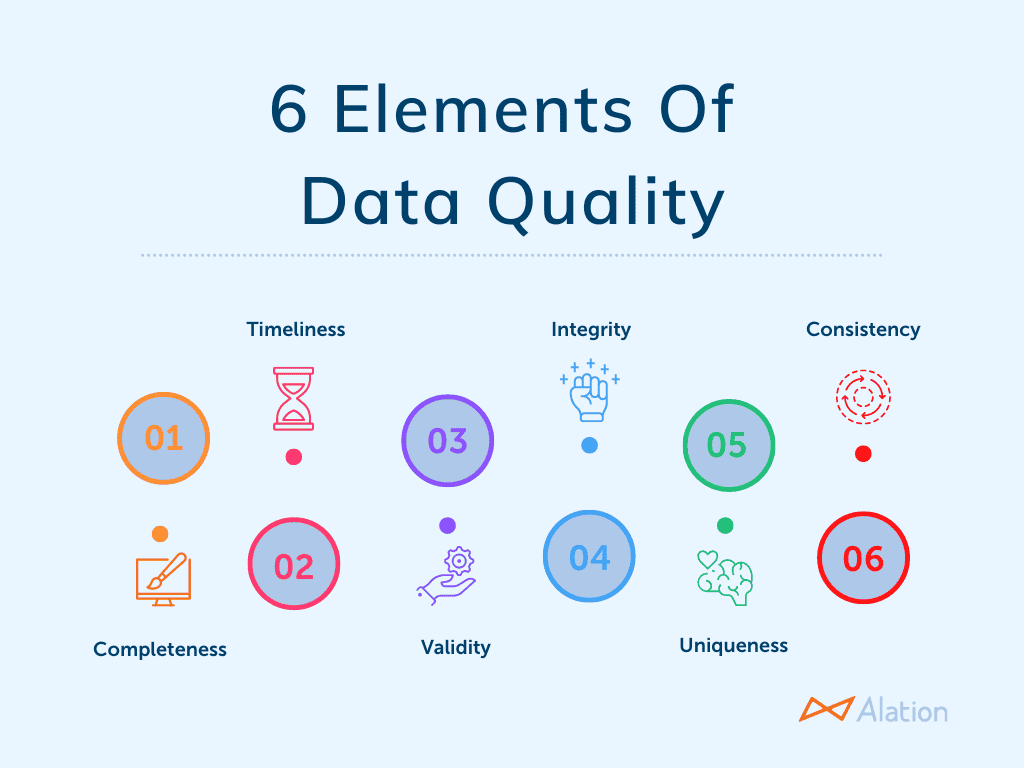 6 Elements Of Data Quality

01

Completeness

Timeliness

02

03

Validity

Integrity

04

05

Uniqueness

Consistency

06

Alation